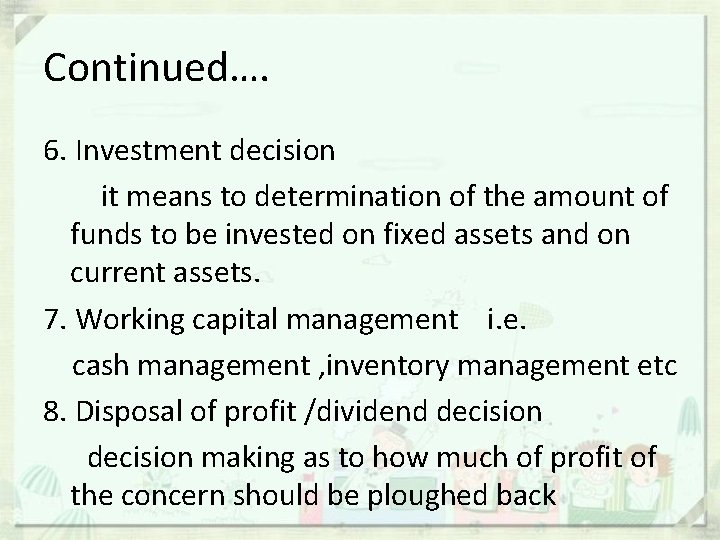 Continued….

6. Investment decision

it means to determination of the amount of funds to be invested on fixed assets and on current assets.

7. Working capital management i.e.

cash management ,inventory management etc

8. Disposal of profit /dividend decision

decision making as to how much of profit of the concern should be ploughed back